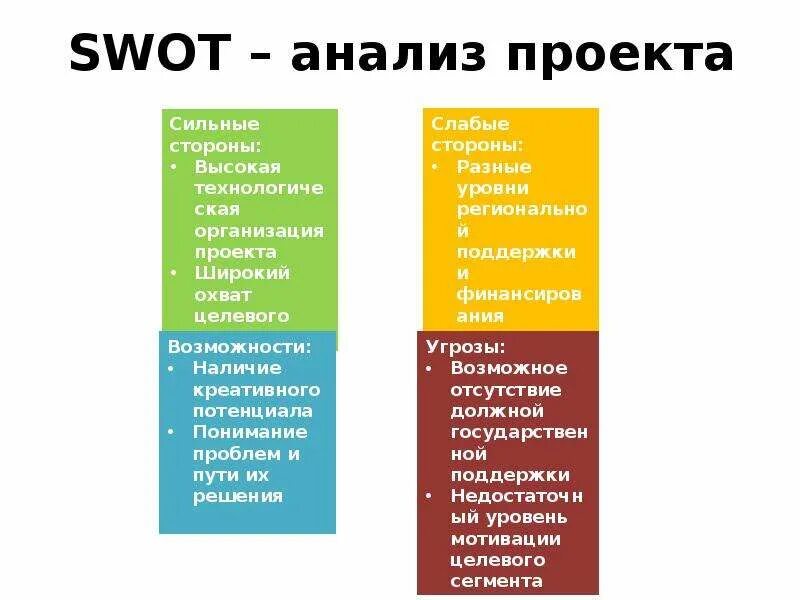 SWOT – анализ проекта

Сильные стороны:
• Высокая технологическая организация проекта
• Широкий охват целевого

Слабые стороны:
• Разные уровни региональной поддержки и финансирования

Возможности:
• Наличие креативного потенциала
• Понимание проблем и пути их решения

Угрозы:
• Возможное отсутствие должной государственной поддержки
• Недостаточный уровень мотивации целевого сегмента